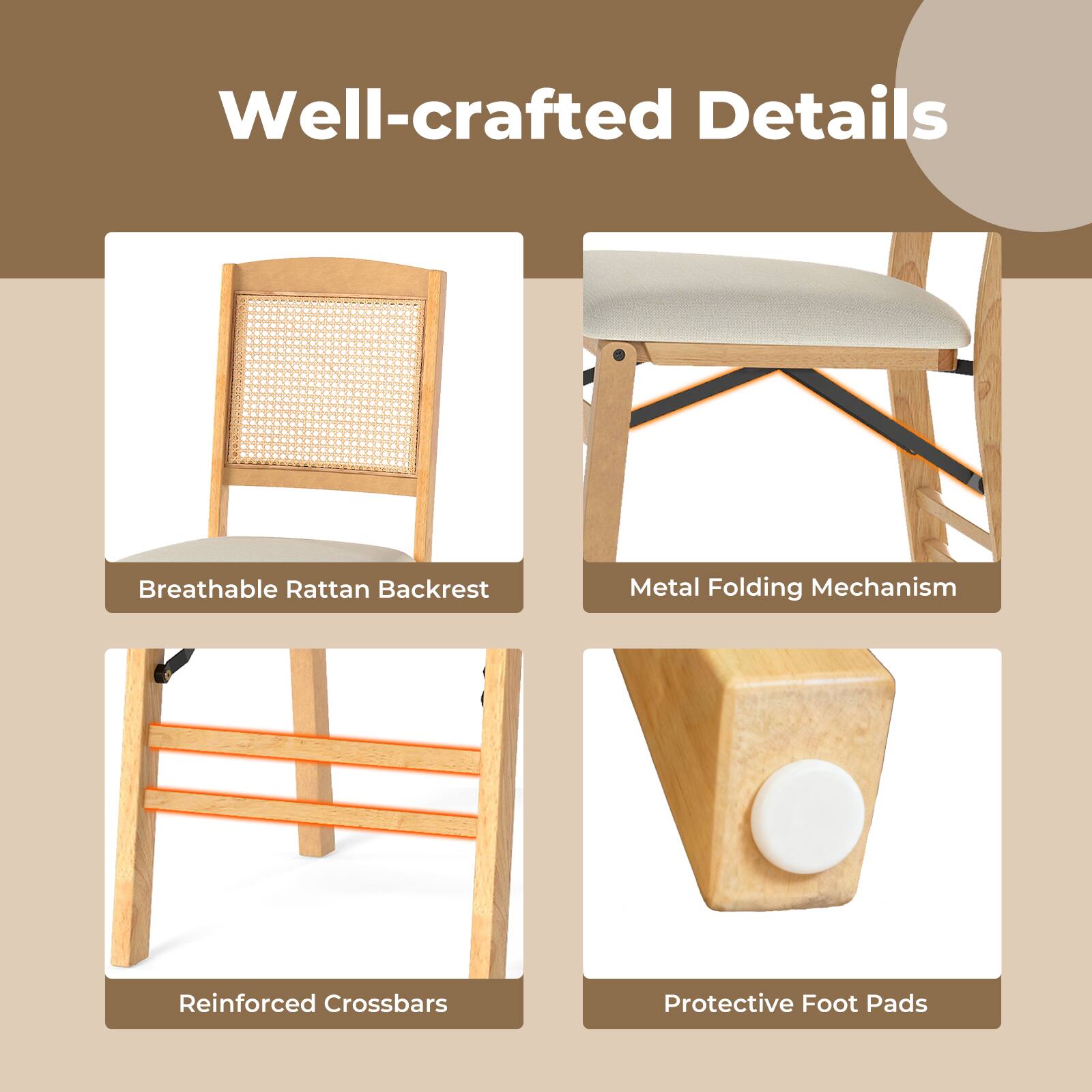 Well-crafted Details

Breathable Rattan Backrest

Metal Folding Mechanism

Reinforced Crossbars

Protective Foot Pads